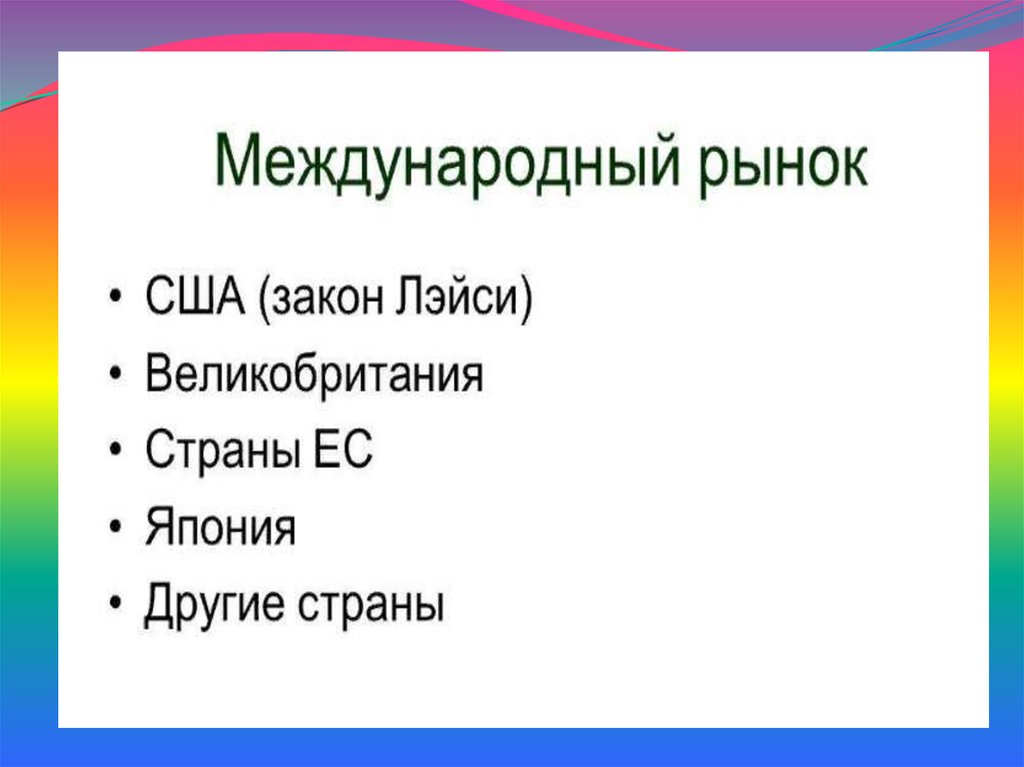 Международный рынок

• США (закон Лэйси)
• Великобритания
• Страны ЕС
• Япония
• Другие страны